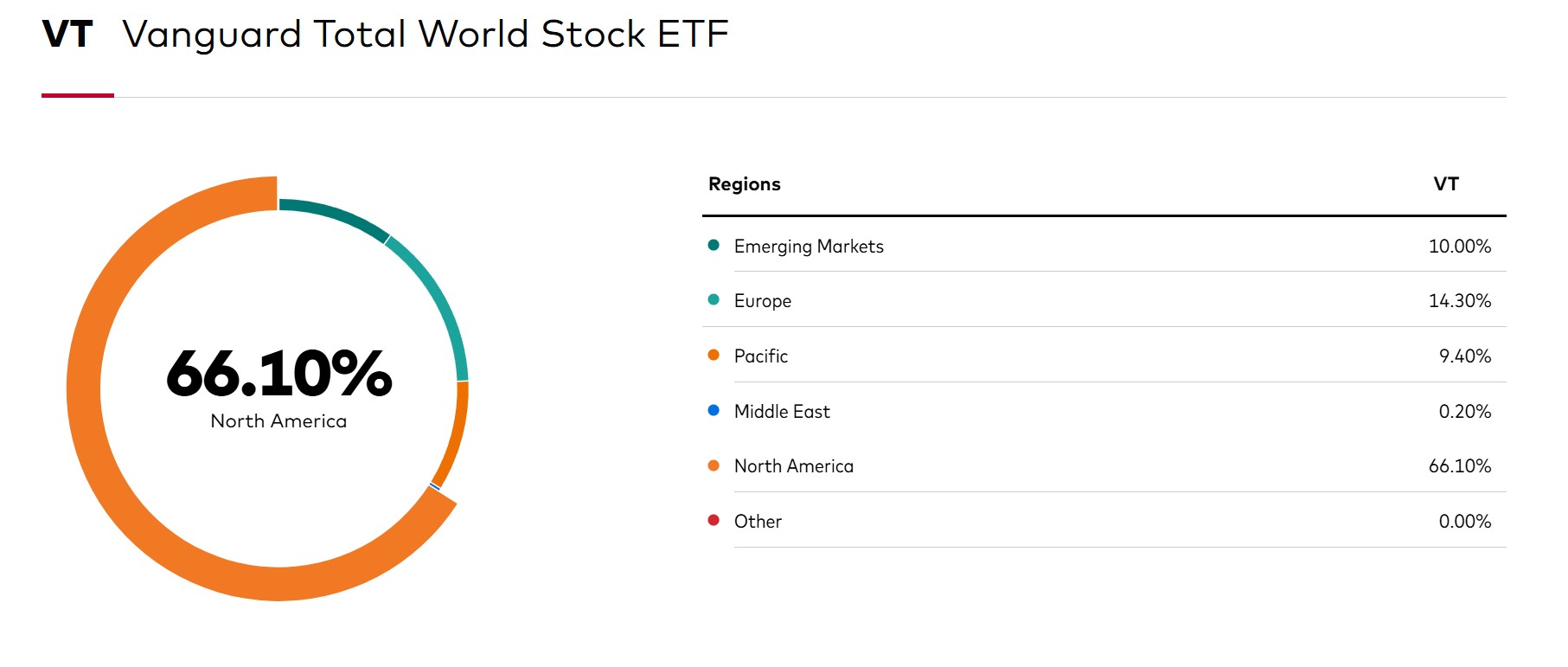 VT Vanguard Total World Stock ETF

66.10%
North America

| Regions | VT |
|---|---|
| Emerging Markets | 10.00% |
| Europe | 14.30% |
| Pacific | 9.40% |
| Middle East | 0.20% |
| North America | 66.10% |
| Other | 0.00% |